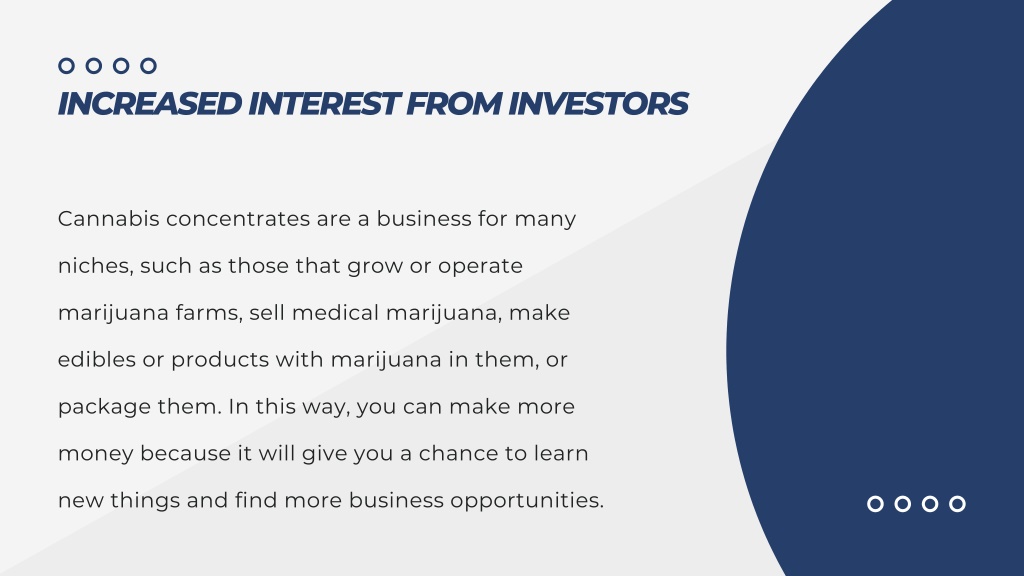 INCREASED INTEREST FROM INVESTORS

Cannabis concentrates are a business for many niches, such as those that grow or operate marijuana farms, sell medical marijuana, make edibles or products with marijuana in them, or package them. In this way, you can make more money because it will give you a chance to learn new things and find more business opportunities.